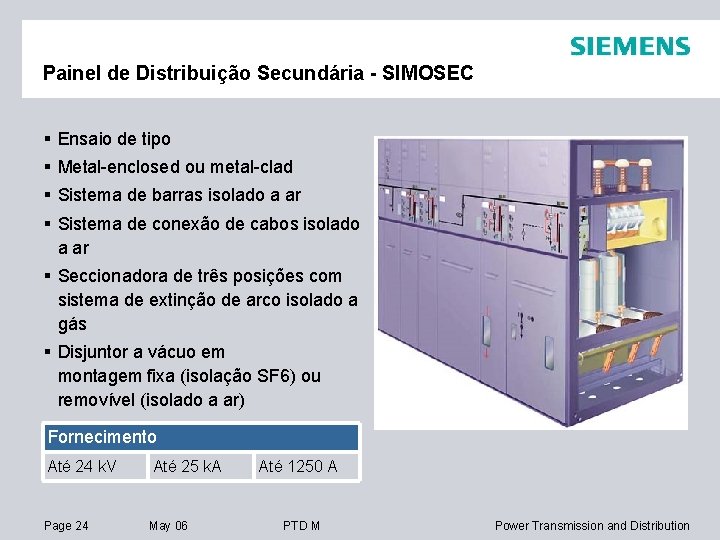 SIEMENS

Painel de Distribuição Secundária - SIMOSEC

▪ Ensaio de tipo
▪ Metal-enclosed ou metal-clad
▪ Sistema de barras isolado a ar
▪ Sistema de conexão de cabos isolado a ar
▪ Seccionadora de três posições com sistema de extinção de arco isolado a gás
▪ Disjuntor a vácuo em montagem fixa (isolação SF6) ou removível (isolado a ar)

| Fornecimento | | |
|---|---|---|
| Até 24 kV | Até 25 kA | Até 1250 A |

Page 24 May 06 PTD M Power Transmission and Distribution